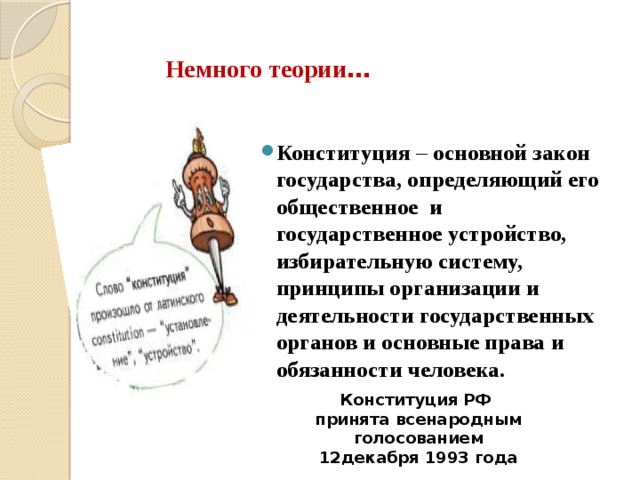 Немного теории…

Слово "конституция" произошло от латинского constitution — "установление", "устройство".

Конституция – основной закон государства, определяющий его общественное и государственное устройство, избирательную систему, принципы организации и деятельности государственных органов и основные права и обязанности человека.

Конституция РФ принята всенародным голосованием 12декабря 1993 года